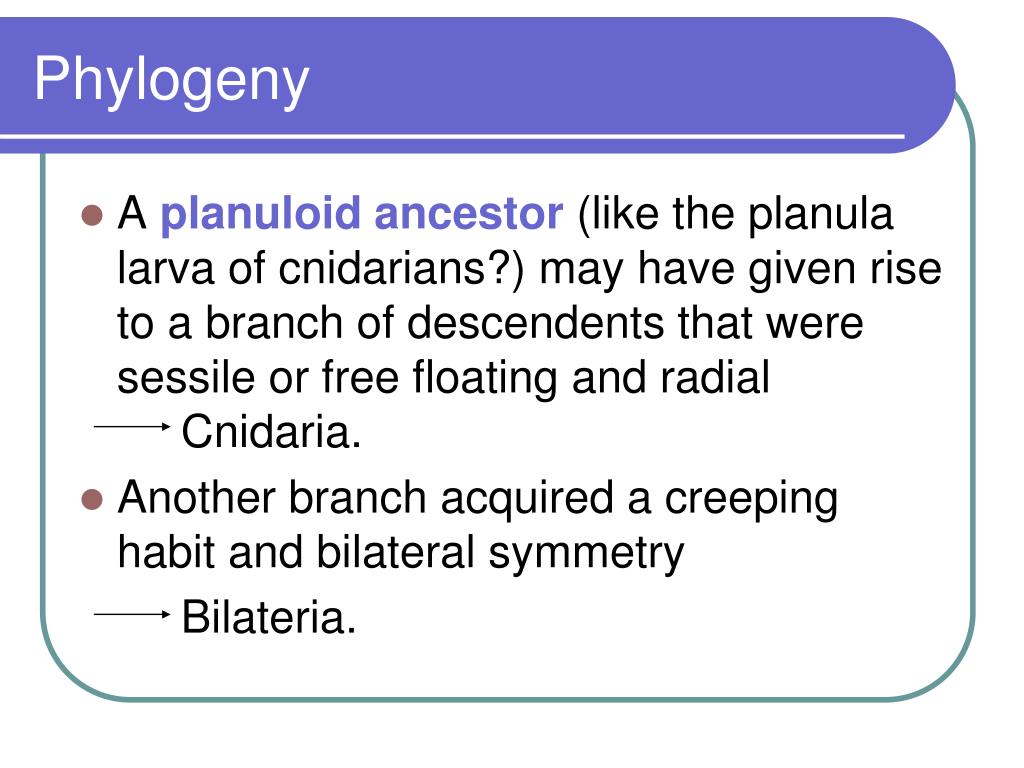 Phylogeny

A planuloid ancestor (like the planula larva of cnidarians?) may have given rise to a branch of descendents that were sessile or free floating and radial → Cnidaria.

Another branch acquired a creeping habit and bilateral symmetry → Bilateria.